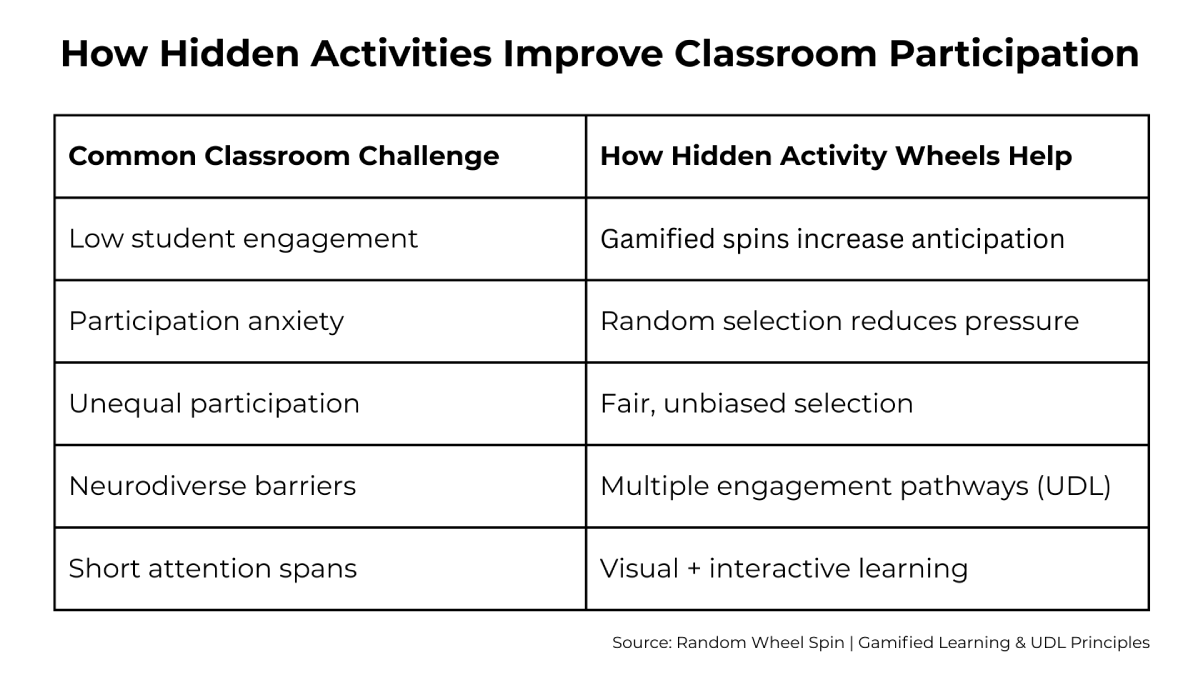 How Hidden Activities Improve Classroom Participation

| Common Classroom Challenge | How Hidden Activity Wheels Help |
|---|---|
| Low student engagement | Gamified spins increase anticipation |
| Participation anxiety | Random selection reduces pressure |
| Unequal participation | Fair, unbiased selection |
| Neurodiverse barriers | Multiple engagement pathways (UDL) |
| Short attention spans | Visual + interactive learning |

Source: Random Wheel Spin | Gamified Learning & UDL Principles